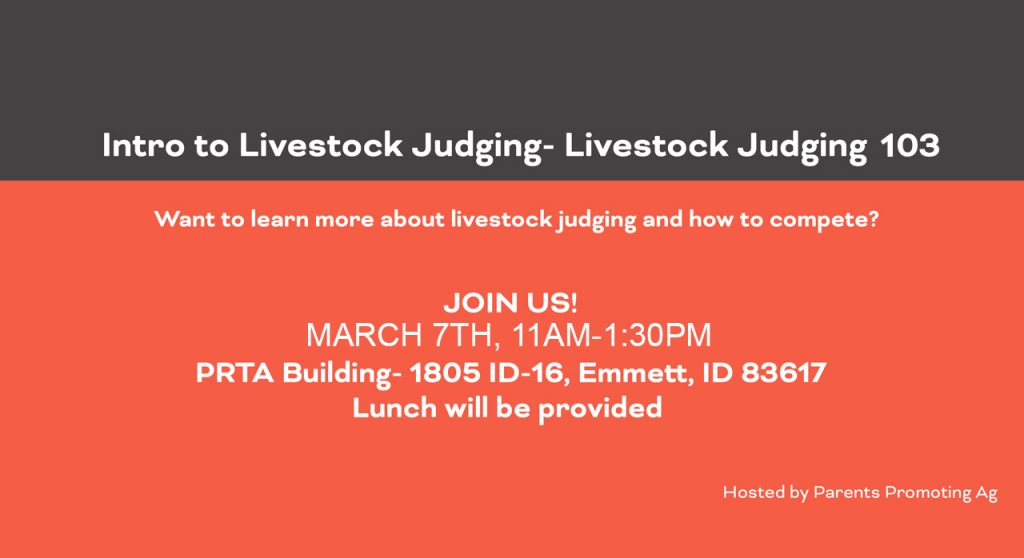 Intro to Livestock Judging- Livestock Judging 103

Want to learn more about livestock judging and how to compete?

JOIN US!
MARCH 7TH, 11AM-1:30PM
PRTA Building- 1805 ID-16, Emmett, ID 83617
Lunch will be provided

Hosted by Parents Promoting Ag